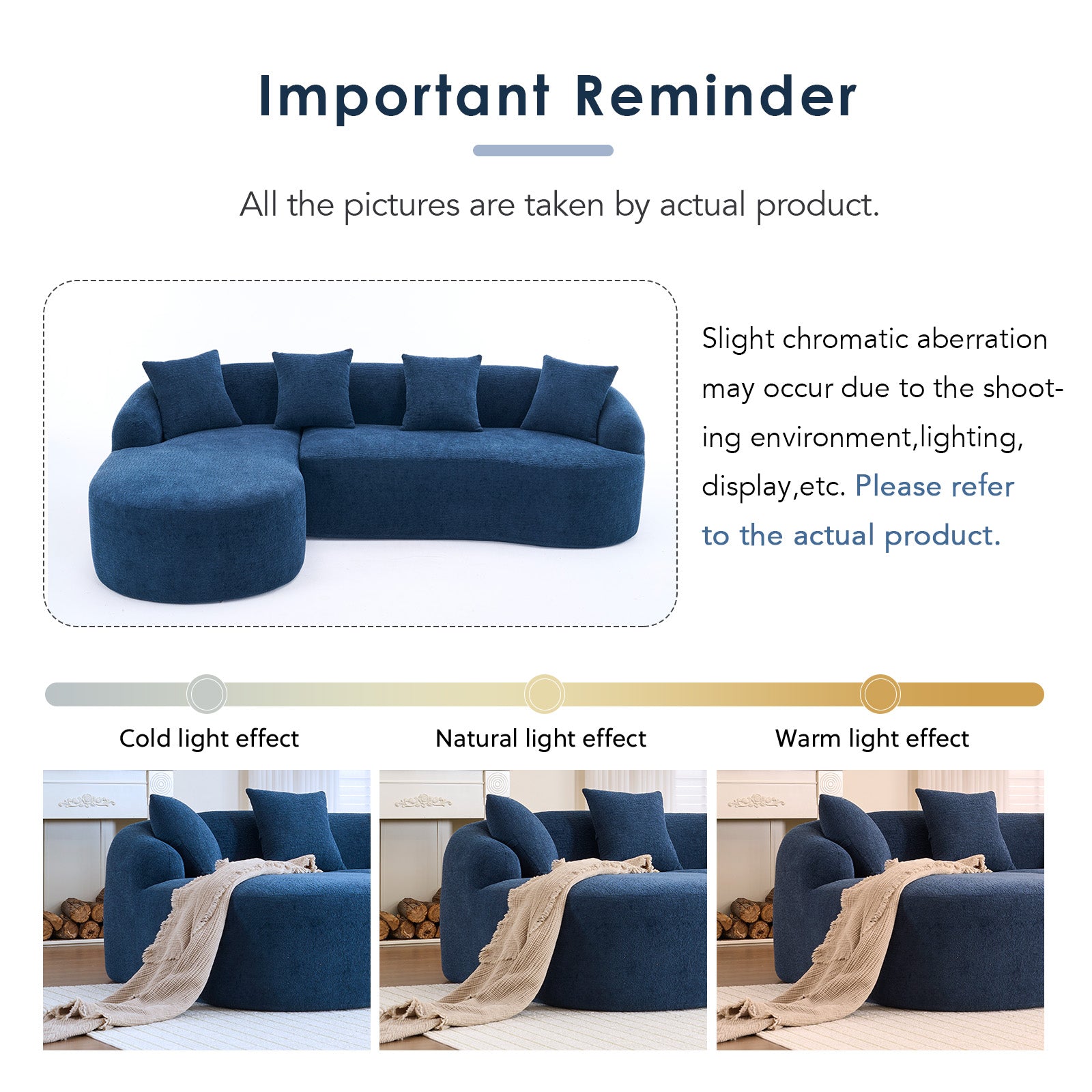 Important Reminder

All the pictures are taken by actual product.

Slight chromatic aberration may occur due to the shooting environment,lighting, display,etc. Please refer to the actual product.

Cold light effect

Natural light effect

Warm light effect